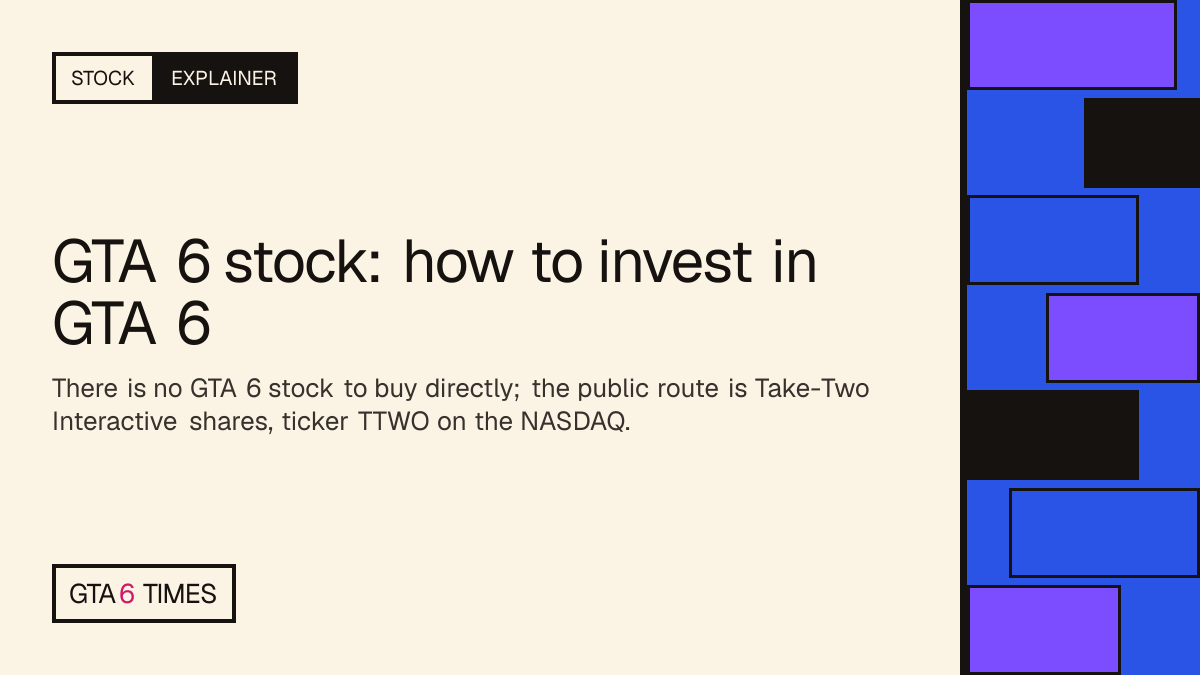 STOCK EXPLAINER

GTA 6 stock: how to invest in GTA 6

There is no GTA 6 stock to buy directly; the public route is Take-Two Interactive shares, ticker TTWO on the NASDAQ.

GTA 6 TIMES